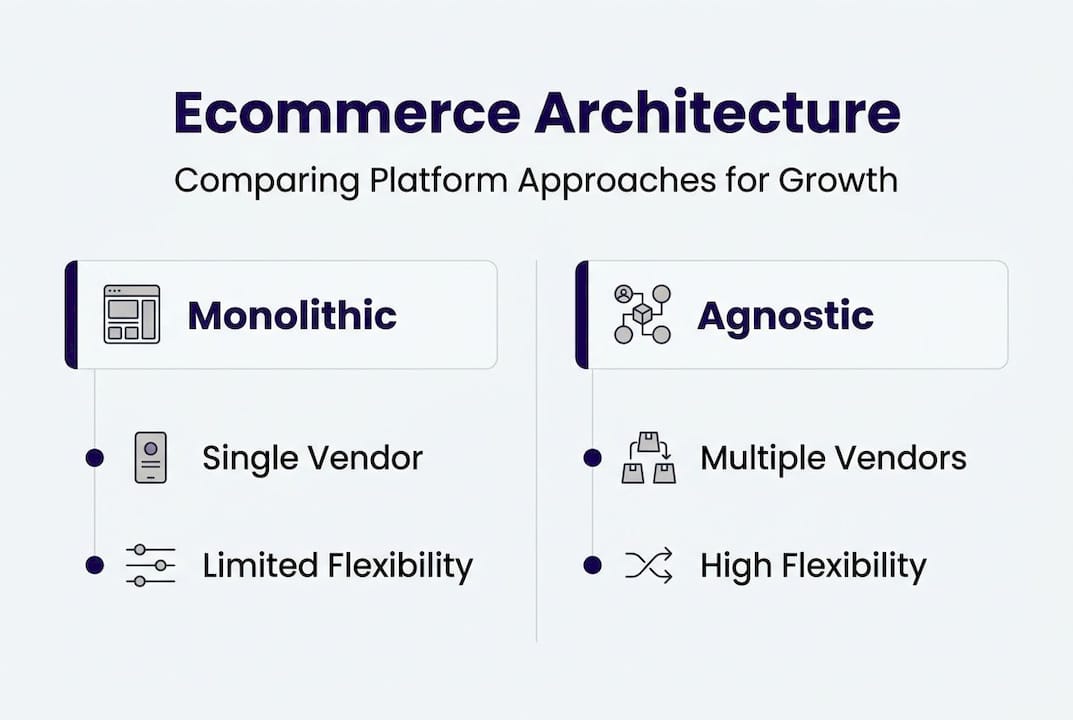 Ecommerce Architecture

Comparing Platform Approaches for Growth

Monolithic

Single Vendor

Limited Flexibility

Agnostic

Multiple Vendors

High Flexibility